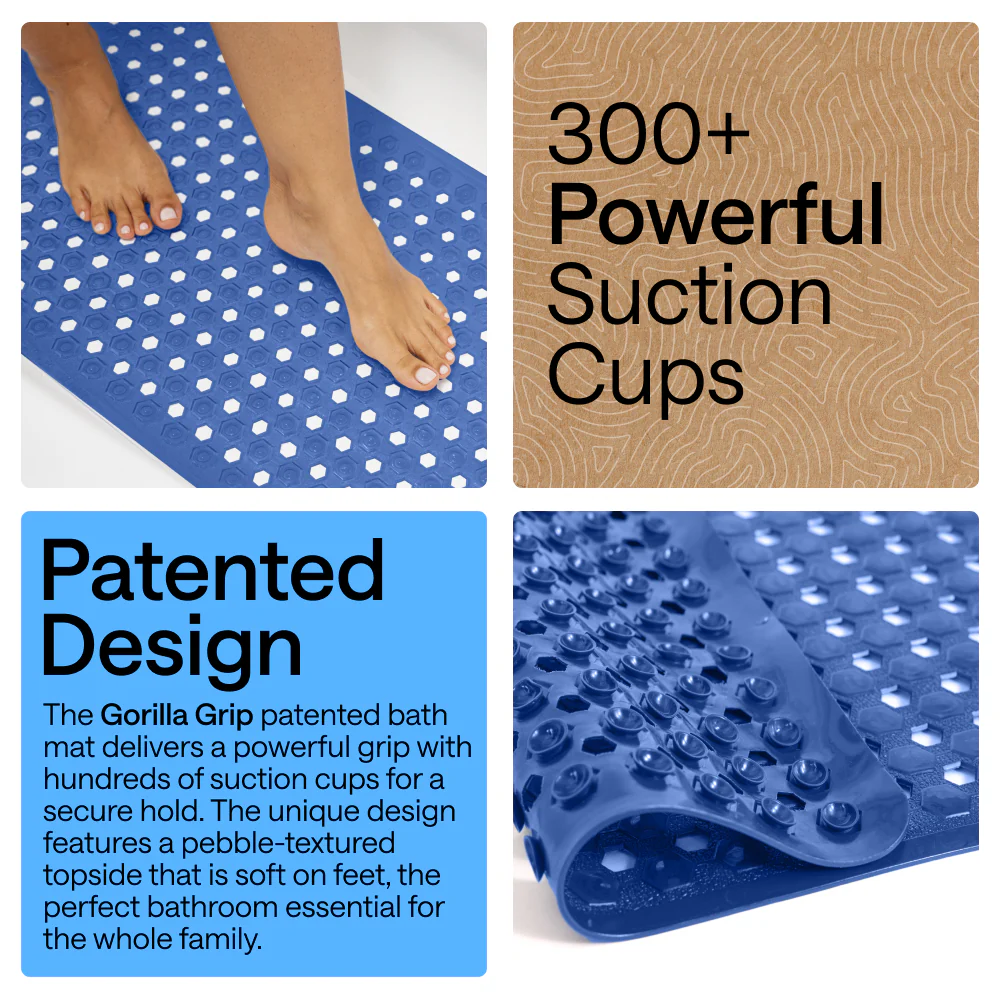 300+
Powerful
Suction
Cups

Patented
Design

The Gorilla Grip patented bath mat delivers a powerful grip with hundreds of suction cups for a secure hold. The unique design features a pebble-textured topside that is soft on feet, the perfect bathroom essential for the whole family.